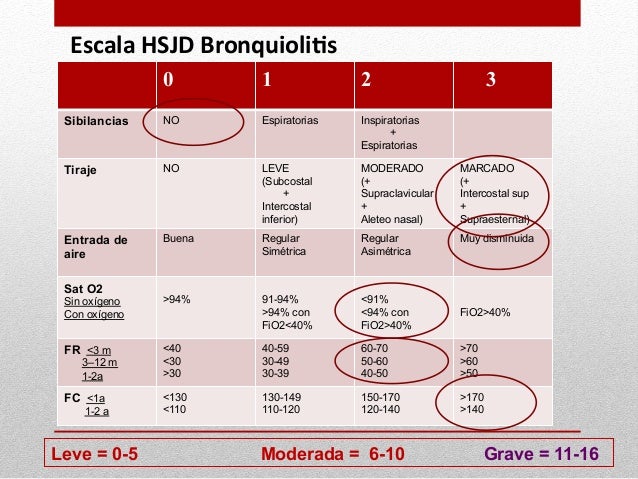 Escala HSJD Bronquiolitis

| | 0 | 1 | 2 | 3 |
|---|---|---|---|---|
| Sibilancias | NO | Espiratorias | Inspiratorias + Espiratorias | |
| Tiraje | NO | LEVE (Subcostal + Intercostal inferior) | MODERADO (+ Supraclavicular + Aleteo nasal) | MARCADO (+ Intercostal sup + Supraesternal) |
| Entrada de aire | Buena | Regular Simétrica | Regular Asimétrica | Muy disminuida |
| Sat O2 Sin oxígeno Con oxígeno | >94% | 91-94% >94% con FiO2<40% | <91% <94% con FiO2>40% | FiO2>40% |
| FR <3 m 3–12 m 1-2a | <40 <30 >30 | 40-59 30-49 30-39 | 60-70 50-60 40-50 | >70 >60 >50 |
| FC <1a 1-2 a | <130 <110 | 130-149 110-120 | 150-170 120-140 | >170 >140 |

Leve = 0-5 Moderada = 6-10 Grave = 11-16